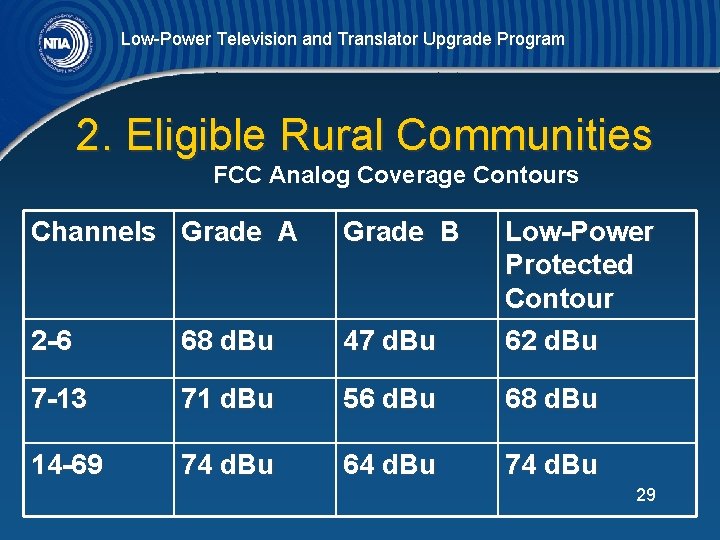 NTIA

Low-Power Television and Translator Upgrade Program

2. Eligible Rural Communities

FCC Analog Coverage Contours

| Channels | Grade A | Grade B | Low-Power Protected Contour |
|---|---|---|---|
| 2-6 | 68 dBu | 47 dBu | 62 dBu |
| 7-13 | 71 dBu | 56 dBu | 68 dBu |
| 14-69 | 74 dBu | 64 dBu | 74 dBu |

29